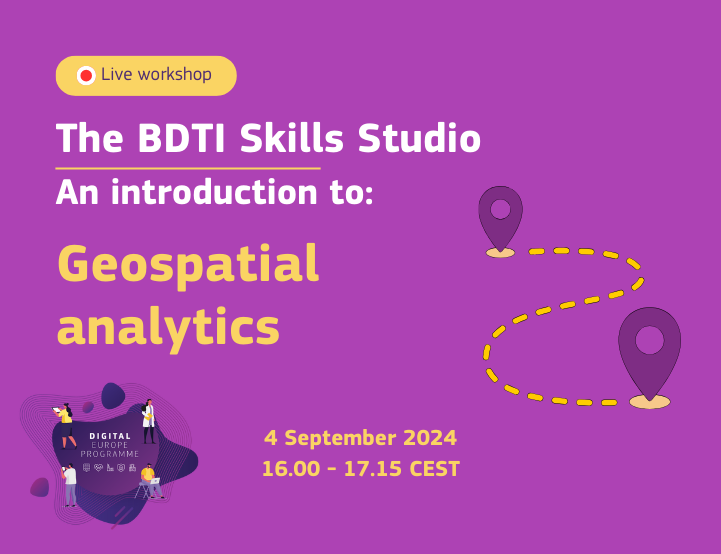 Live workshop

The BDTI Skills Studio

An introduction to:

Geospatial analytics

DIGITAL
EUROPE
PROGRAMME

4 September 2024
16.00 - 17.15 CEST